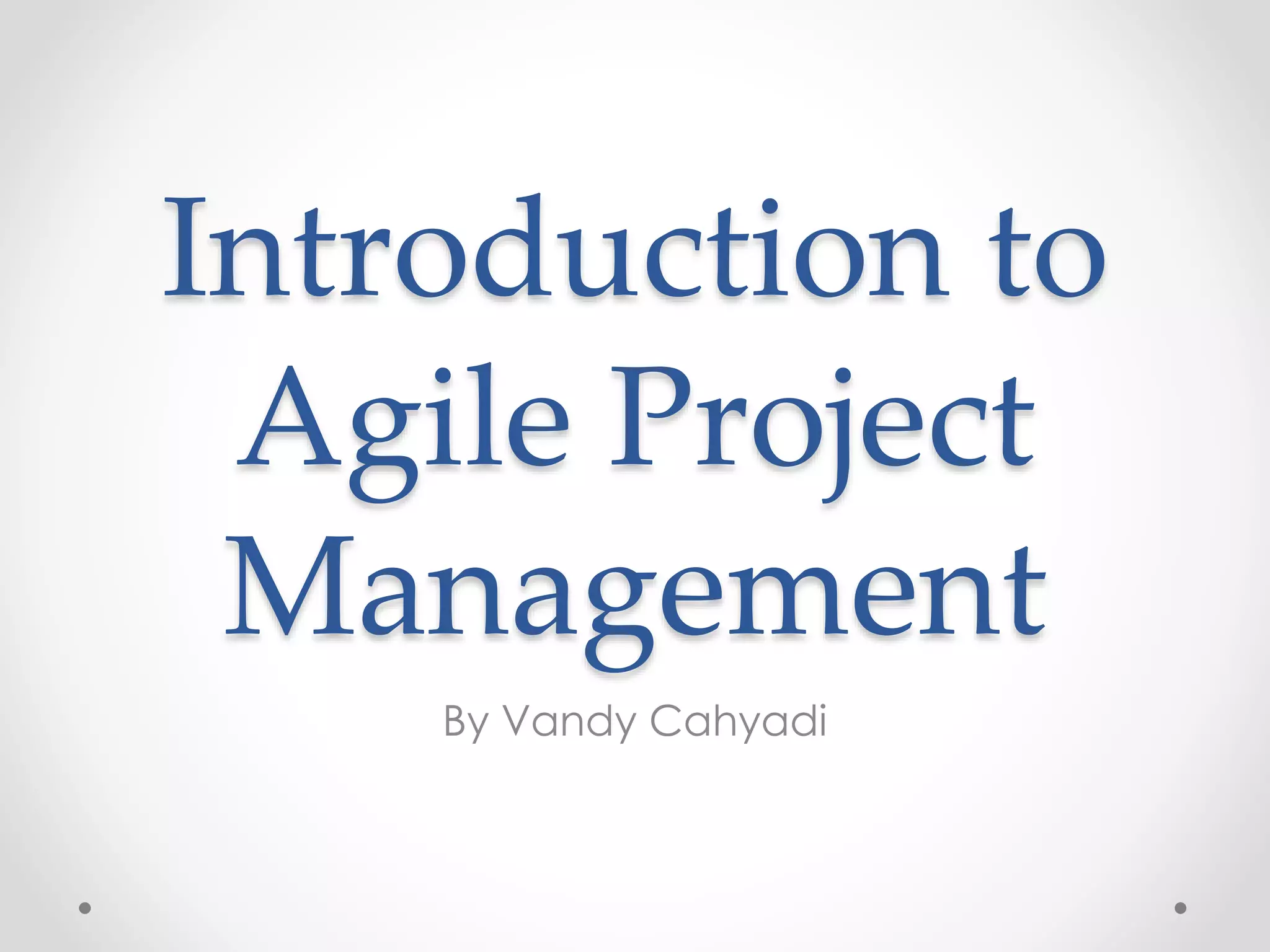 Introduction to Agile Project Management

By Vandy Cahyadi